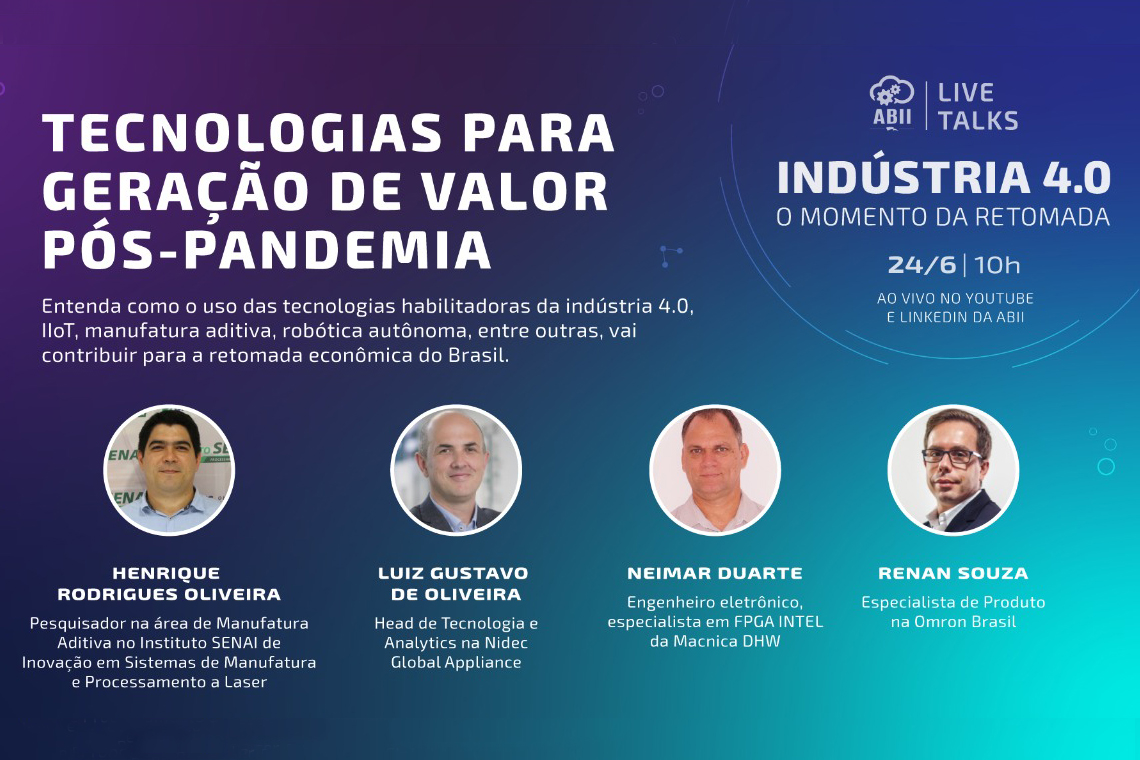 TECNOLOGIAS PARA GERAÇÃO DE VALOR PÓS-PANDEMIA

Entenda como o uso das tecnologias habilitadoras da indústria 4.0, IIoT, manufatura aditiva, robótica autônoma, entre outras, vai contribuir para a retomada econômica do Brasil.

ABII | LIVE TALKS

INDÚSTRIA 4.0
O MOMENTO DA RETOMADA

24/6 | 10h

AO VIVO NO YOUTUBE E LINKEDIN DA ABII

HENRIQUE RODRIGUES OLIVEIRA
Pesquisador na área de Manufatura Aditiva no Instituto SENAI de Inovação em Sistemas de Manufatura e Processamento a Laser

LUIZ GUSTAVO DE OLIVEIRA
Head de Tecnologia e Analytics na Nidec Global Appliance

NEIMAR DUARTE
Engenheiro eletrônico, especialista em FPGA INTEL da Macnica DHW

RENAN SOUZA
Especialista de Produto na Omron Brasil